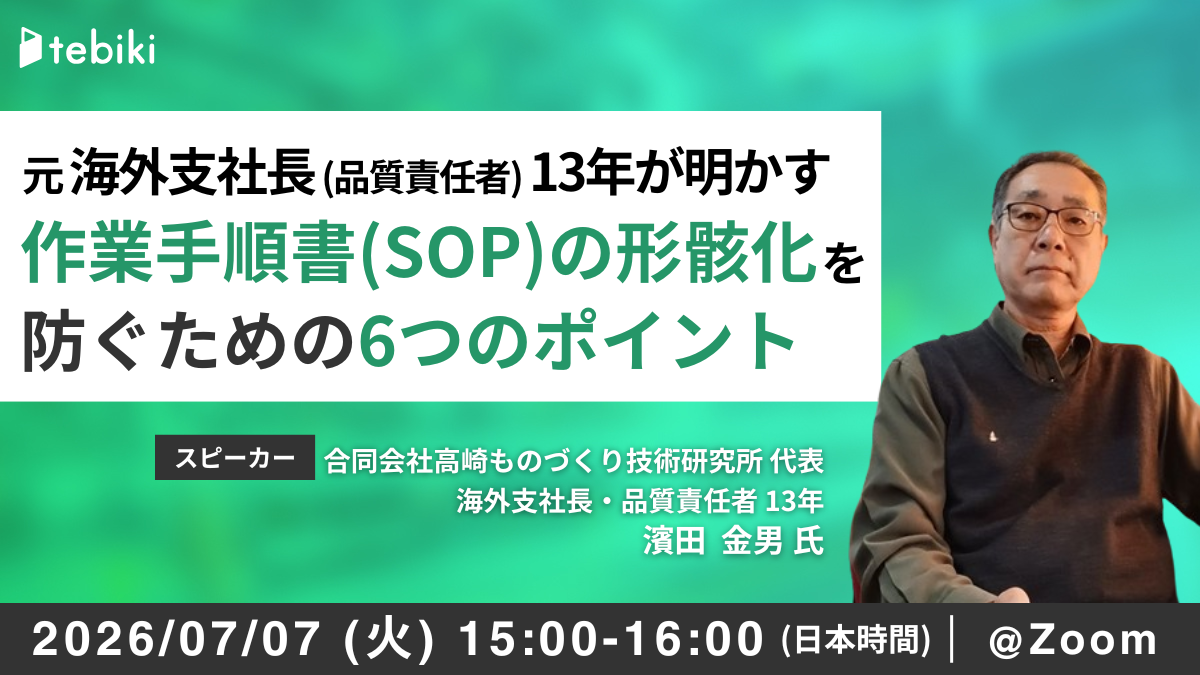 tebiki

元 海外支社長 (品質責任者) 13年が明かす
作業手順書(SOP)の形骸化を
防ぐための6つのポイント

スピーカー
合同会社高崎ものづくり技術研究所 代表
海外支社長・品質責任者 13年
濱田 金男 氏

2026/07/07 (火) 15:00-16:00 (日本時間) | @Zoom